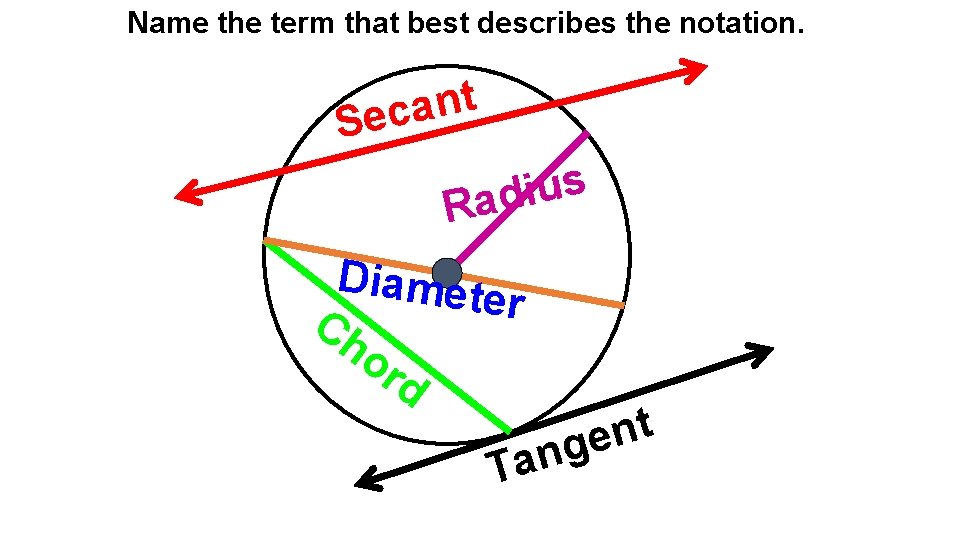 Name the term that best describes the notation.

Secant

Radius

Diameter

Chord

Tangent